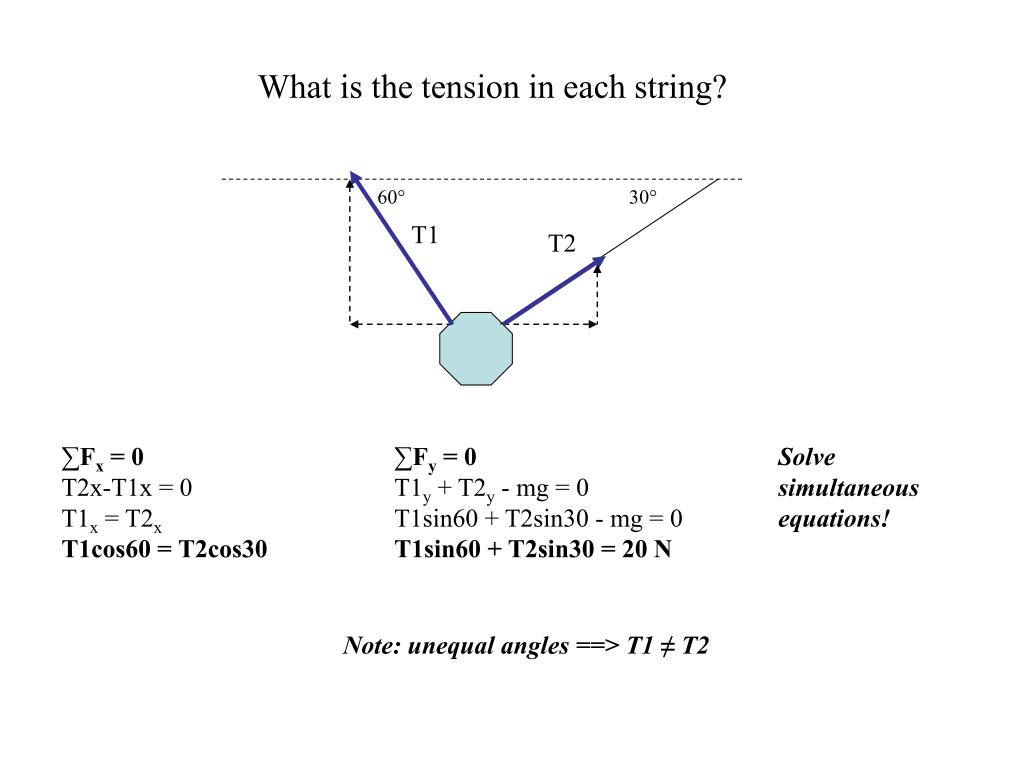 What is the tension in each string?

60°

30°

T1

T2

$\sum F_x = 0$
T2x-T1x = 0
$T1_x = T2_x$
T1cos60 = T2cos30

$\sum F_y = 0$
$T1_y + T2_y$ - mg = 0
T1sin60 + T2sin30 - mg = 0
T1sin60 + T2sin30 = 20 N

Solve simultaneous equations!

Note: unequal angles ==> T1 ≠ T2